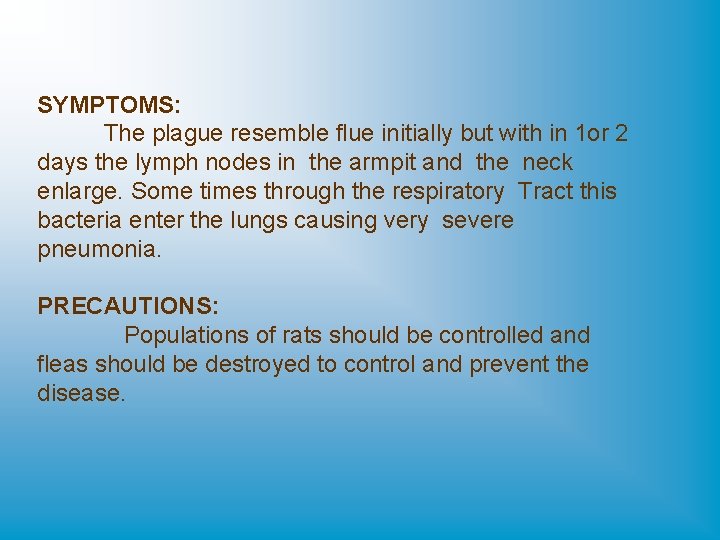 SYMPTOMS:
The plague resemble flue initially but with in 1or 2 days the lymph nodes in the armpit and the neck enlarge. Some times through the respiratory Tract this bacteria enter the lungs causing very severe pneumonia.

PRECAUTIONS:
Populations of rats should be controlled and fleas should be destroyed to control and prevent the disease.